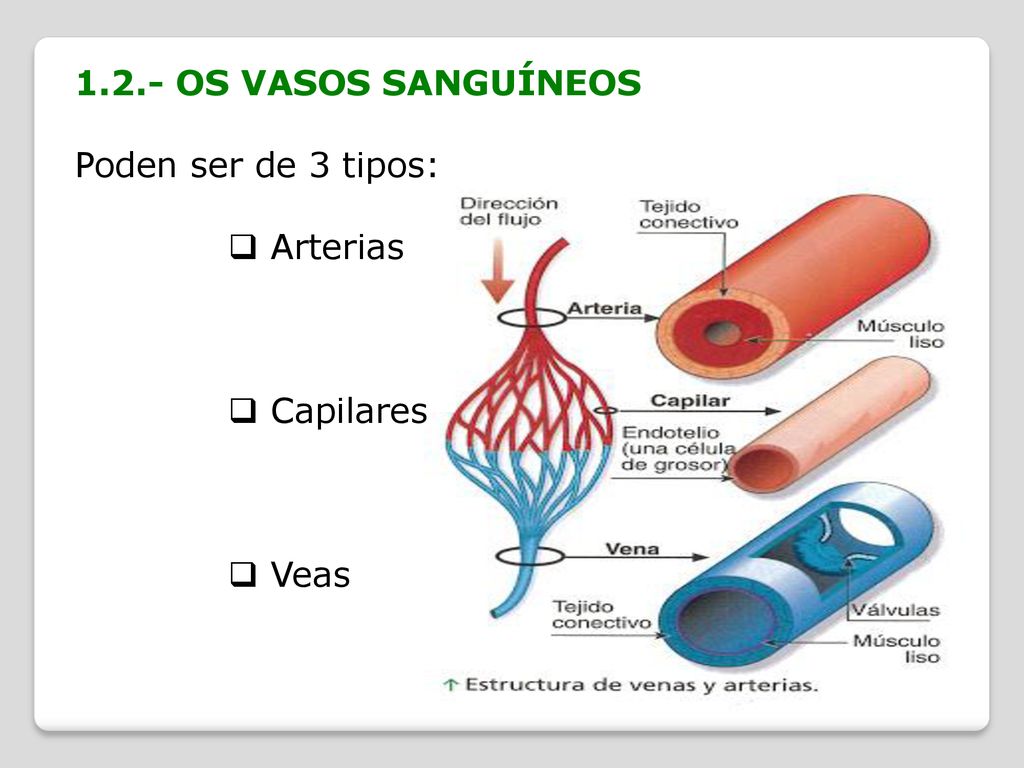 1.2.- OS VASOS SANGUÍNEOS

Poden ser de 3 tipos:

❑ Arterias

❑ Capilares

❑ Veas

Dirección del flujo

Tejido conectivo

Arteria

Músculo liso

Capilar

Endotelio (una célula de grosor)

Vena

Tejido conectivo

Válvulas

Músculo liso

↑ Estructura de venas y arterias.